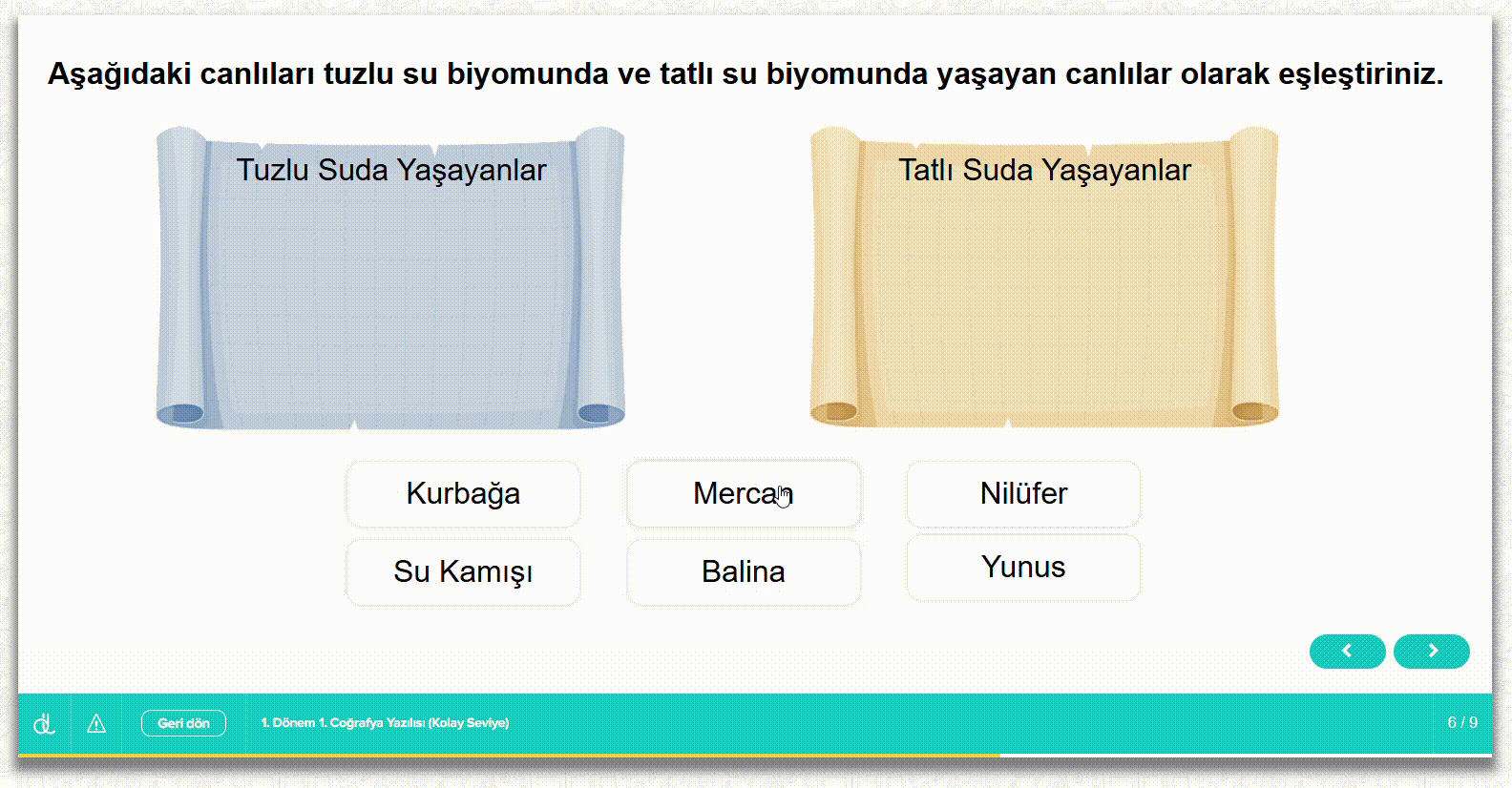 Aşağıdaki canlıları tuzlu su biyomunda ve tatlı su biyomunda yaşayan canlılar olarak eşleştiriniz.

Tuzlu Suda Yaşayanlar

Tatlı Suda Yaşayanlar

Kurbağa

Mercan

Nilüfer

Su Kamışı

Balina

Yunus

Geri dön

1. Dönem 1. Coğrafya Yazılısı (Kolay Seviye)

6 / 9